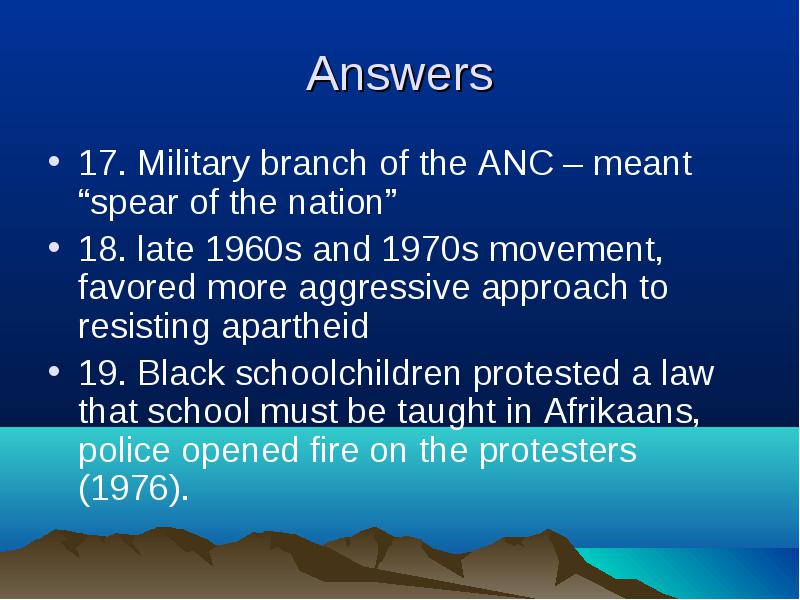 Answers

• 17. Military branch of the ANC – meant “spear of the nation”
• 18. late 1960s and 1970s movement, favored more aggressive approach to resisting apartheid
• 19. Black schoolchildren protested a law that school must be taught in Afrikaans, police opened fire on the protesters (1976).